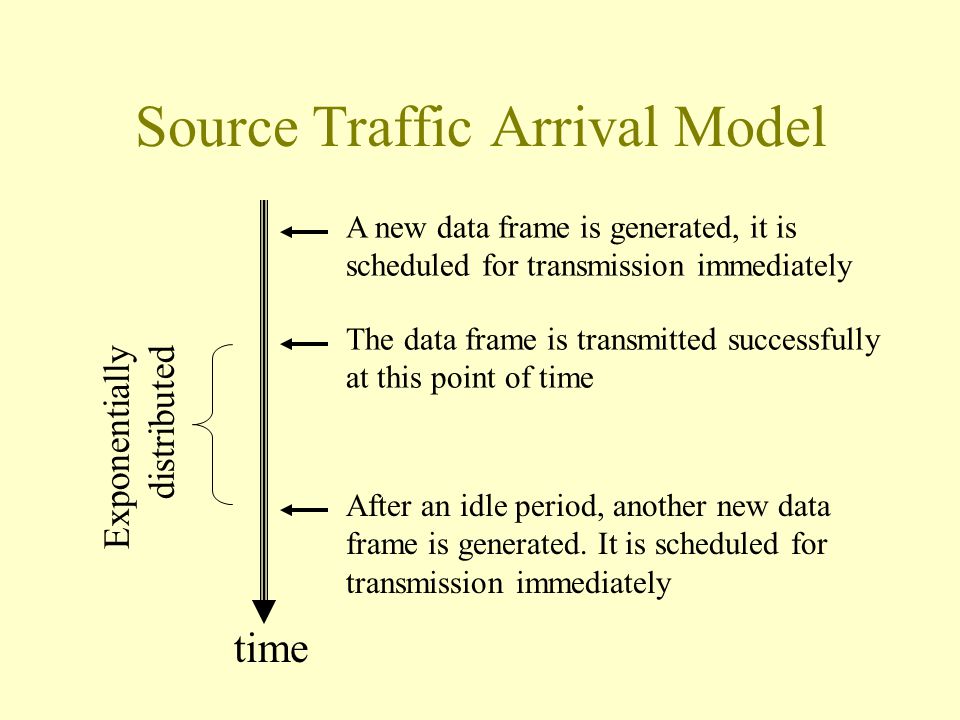 Source Traffic Arrival Model

A new data frame is generated, it is scheduled for transmission immediately

The data frame is transmitted successfully at this point of time

Exponentially distributed

After an idle period, another new data frame is generated. It is scheduled for transmission immediately

time